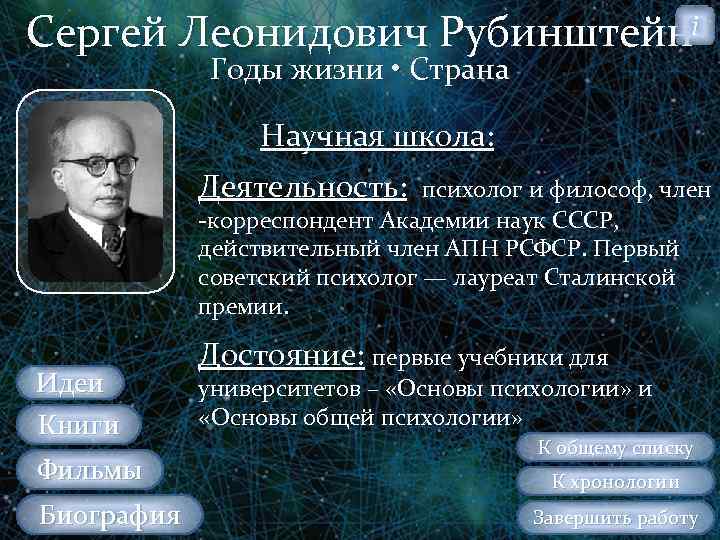 Сергей Леонидович Рубинштейн

i

Годы жизни • Страна

Научная школа:

Деятельность: психолог и философ, член -корреспондент Академии наук СССР, действительный член АПН РСФСР. Первый советский психолог — лауреат Сталинской премии.

Достояние: первые учебники для университетов – «Основы психологии» и «Основы общей психологии»

Идеи

Книги

Фильмы

Биография

К общему списку

К хронологии

Завершить работу